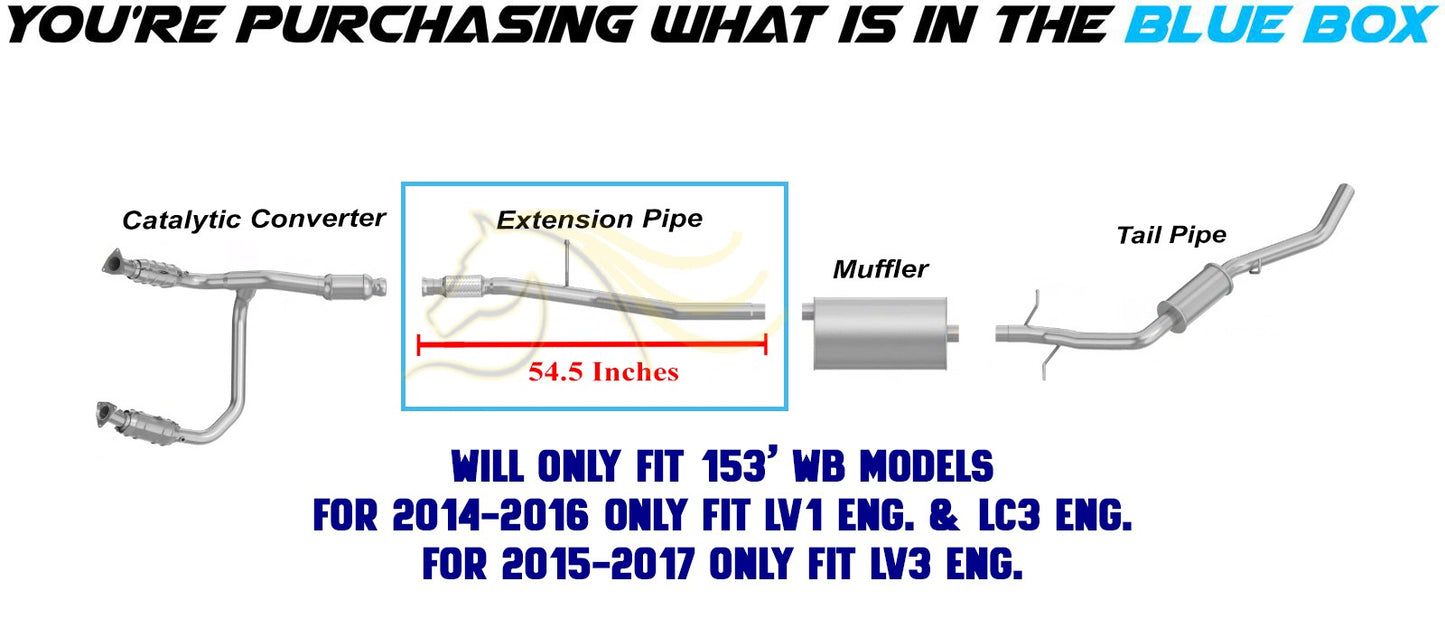 YOU'RE PURCHASING WHAT IS IN THE BLUE BOX

Catalytic Converter

Extension Pipe

54.5 Inches

Muffler

Tail Pipe

WILL ONLY FIT 153' WB MODELS
FOR 2014-2016 ONLY FIT LV1 ENG. & LC3 ENG.
FOR 2015-2017 ONLY FIT LV3 ENG.